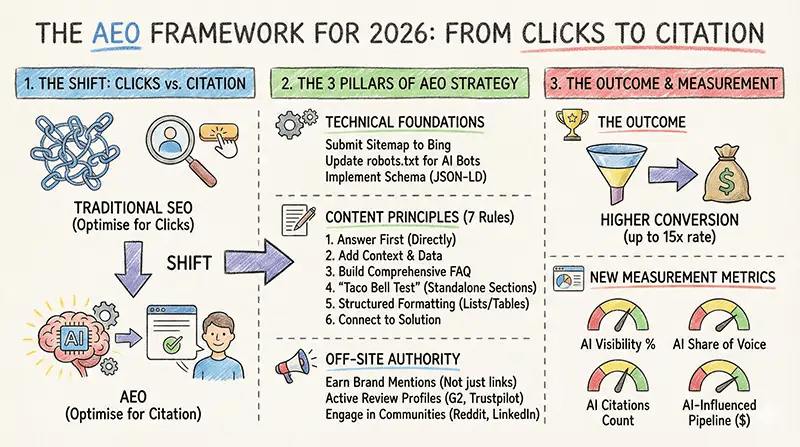 THE AEO FRAMEWORK FOR 2026: FROM CLICKS TO CITATION

1. THE SHIFT: CLICKS vs. CITATION

TRADITIONAL SEO
(Optimise for Clicks)

SHIFT

AI

AEO
(Optimise for Citation)

2. THE 3 PILLARS OF AEO STRATEGY

TECHNICAL FOUNDATIONS
Submit Sitemap to Bing
Update robots.txt for AI Bots
Implement Schema (JSON-LD)

CONTENT PRINCIPLES (7 Rules)
1. Answer First (Directly)
2. Add Context & Data
3. Build Comprehensive FAQ
4. "Taco Bell Test" (Standalone Sections)
5. Structured Formatting (Lists/Tables)
6. Connect to Solution

OFF-SITE AUTHORITY
Earn Brand Mentions (Not just links)
Active Review Profiles (G2, Trustpilot)
Engage in Communities (Reddit, LinkedIn)

3. THE OUTCOME & MEASUREMENT

THE OUTCOME

$

HIGHER CONVERSION
(up to 15x rate)

NEW MEASUREMENT METRICS

AI Visibility %

AI Share of Voice

AI Citations Count

AI-Influenced Pipeline ($)